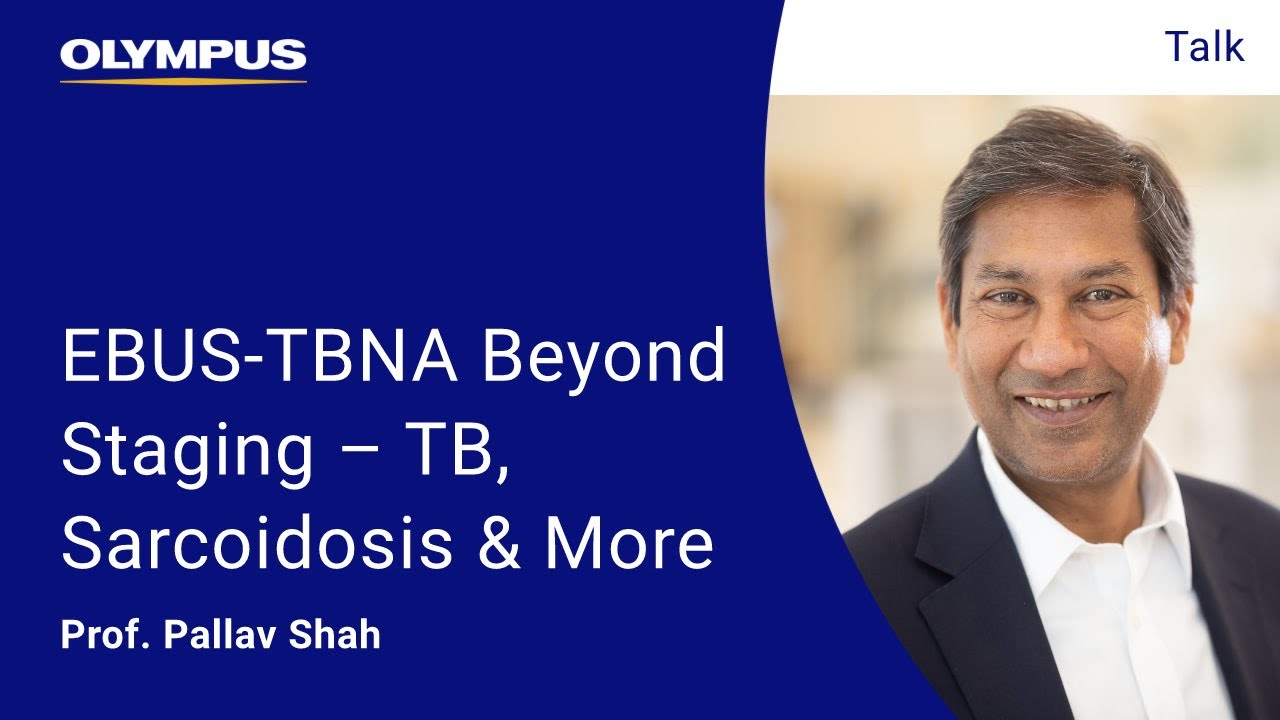 OLYMPUS

Talk

EBUS-TBNA Beyond Staging – TB, Sarcoidosis & More

Prof. Pallav Shah